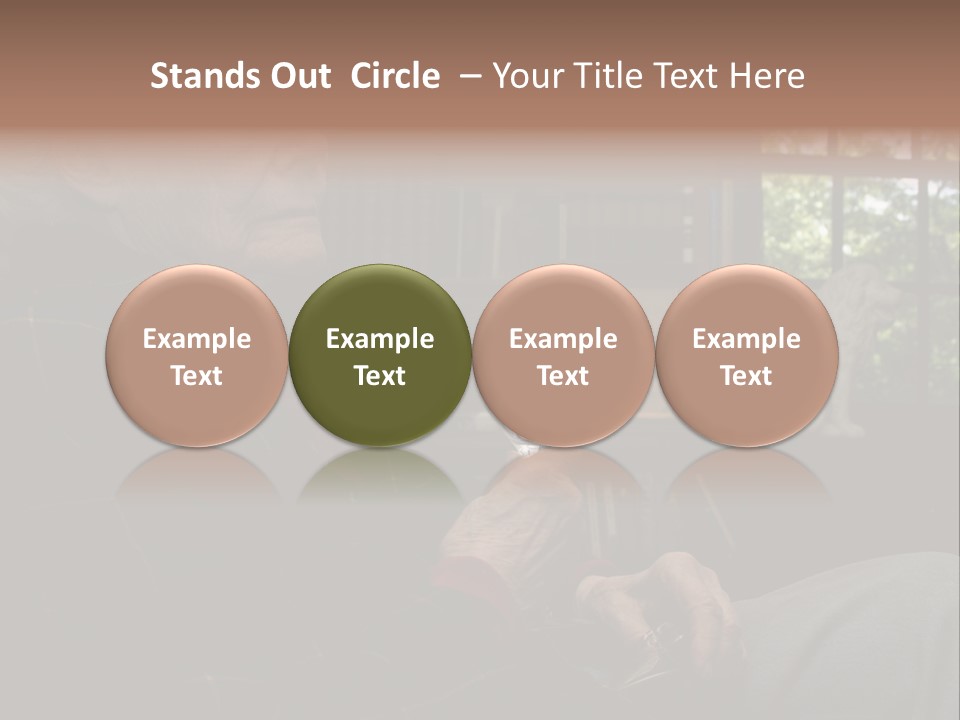 Stands Out Circle – Your Title Text Here

Example Text

Example Text

Example Text

Example Text